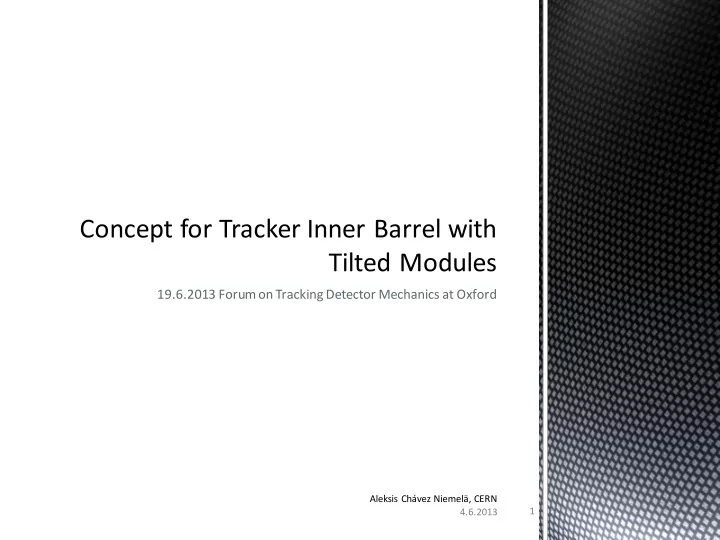 Concept for Tracker Inner Barrel with Tilted Modules

19.6.2013 Forum on Tracking Detector Mechanics at Oxford

Aleksis Chávez Niemelä, CERN
4.6.2013

1